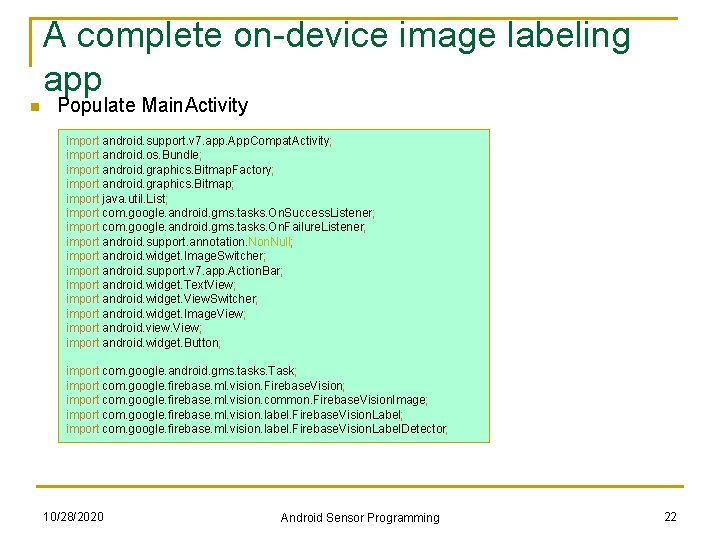 A complete on-device image labeling app

Populate MainActivity

import android.support.v7.app.AppCompatActivity;
import android.os.Bundle;
import android.graphics.BitmapFactory;
import android.graphics.Bitmap;
import java.util.List;
import com.google.android.gms.tasks.OnSuccessListener;
import com.google.android.gms.tasks.OnFailureListener;
import android.support.annotation.NonNull;
import android.widget.ImageSwitcher;
import android.support.v7.app.ActionBar;
import android.widget.TextView;
import android.widget.ViewSwitcher;
import android.widget.ImageView;
import android.view.View;
import android.widget.Button;

import com.google.android.gms.tasks.Task;
import com.google.firebase.ml.vision.FirebaseVision;
import com.google.firebase.ml.vision.common.FirebaseVisionImage;
import com.google.firebase.ml.vision.label.FirebaseVisionLabel;
import com.google.firebase.ml.vision.label.FirebaseVisionLabelDetector;

10/28/2020

Android Sensor Programming

22